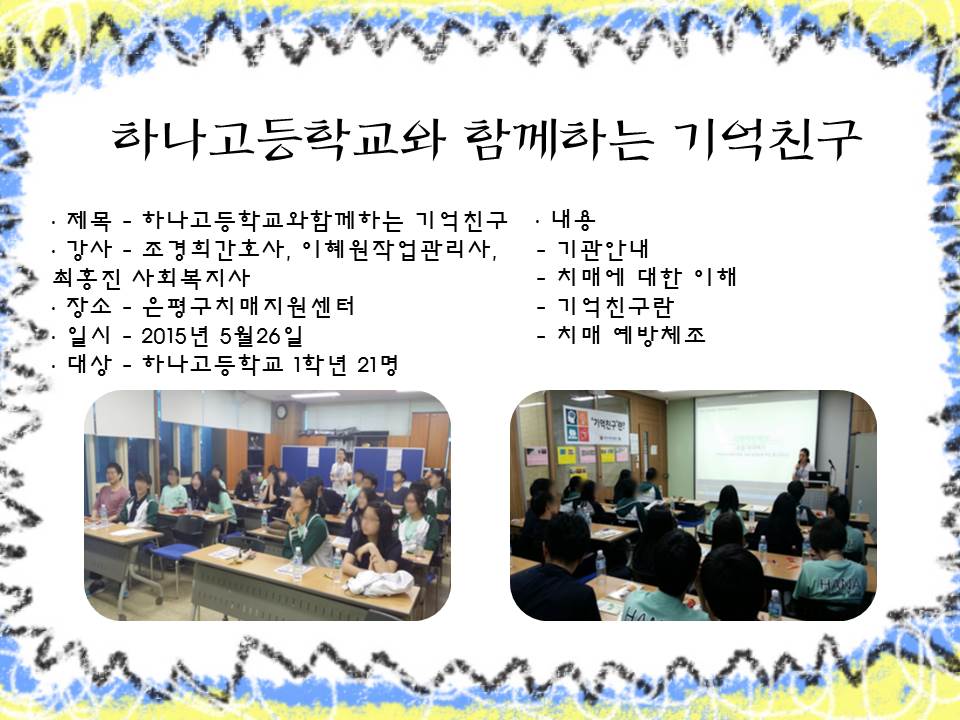 하나고등학교와 함께하는 기억친구

· 제목 - 하나고등학교와함께하는 기억친구
· 강사 - 조경희간호사, 이혜원작업관리사, 최홍진 사회복지사
· 장소 - 은평구치매지원센터
· 일시 - 2015년 5월26일
· 대상 - 하나고등학교 1학년 21명

· 내용
- 기관안내
- 치매에 대한 이해
- 기억친구란
- 치매 예방체조

"기억친구란"

HANA